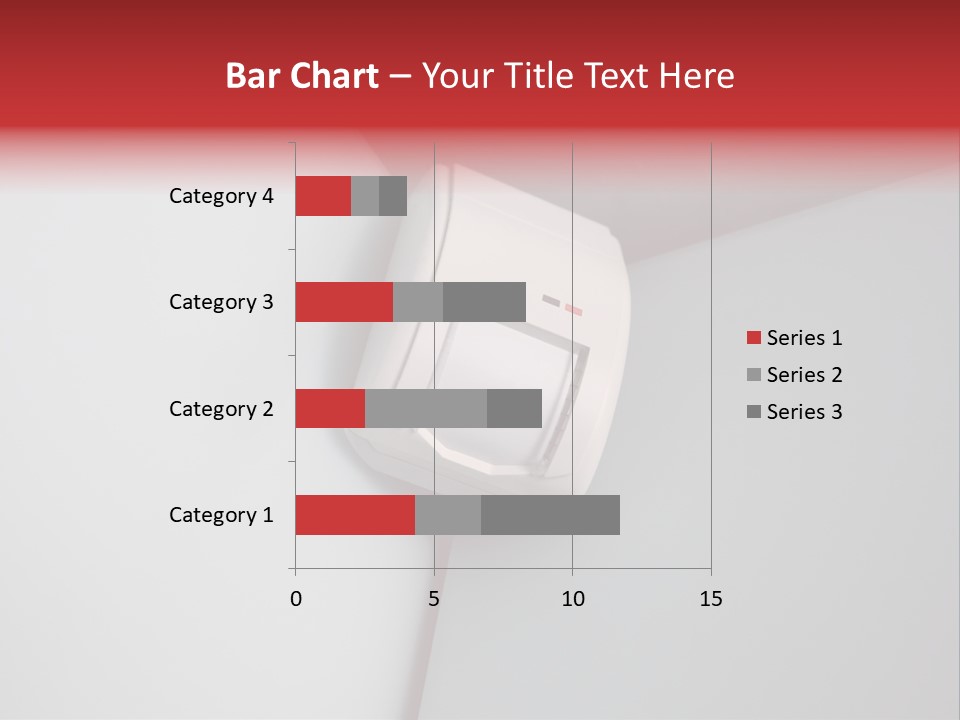 Bar Chart – Your Title Text Here

Category 4
Category 3
Category 2
Category 1

0
5
10
15

Series 1
Series 2
Series 3